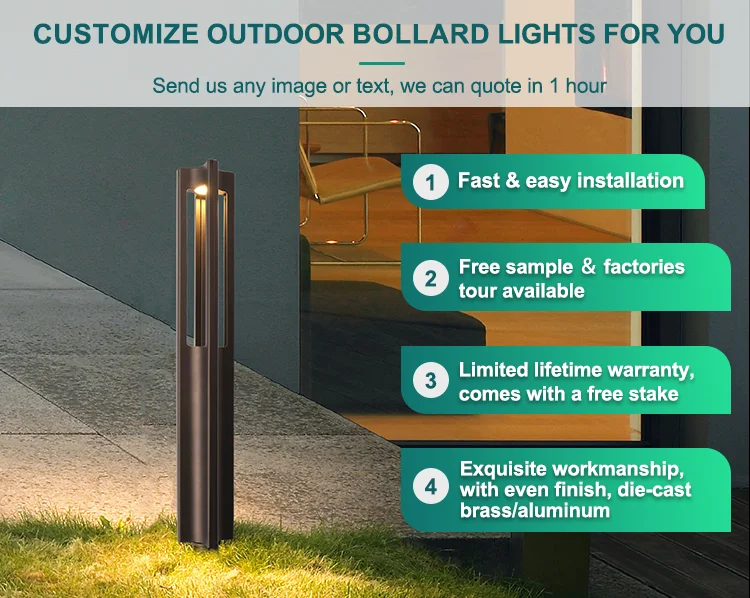 CUSTOMIZE OUTDOOR BOLLARD LIGHTS FOR YOU

Send us any image or text, we can quote in 1 hour

1 Fast & easy installation

2 Free sample & factories tour available

3 Limited lifetime warranty, comes with a free stake

4 Exquisite workmanship, with even finish, die-cast brass/aluminum